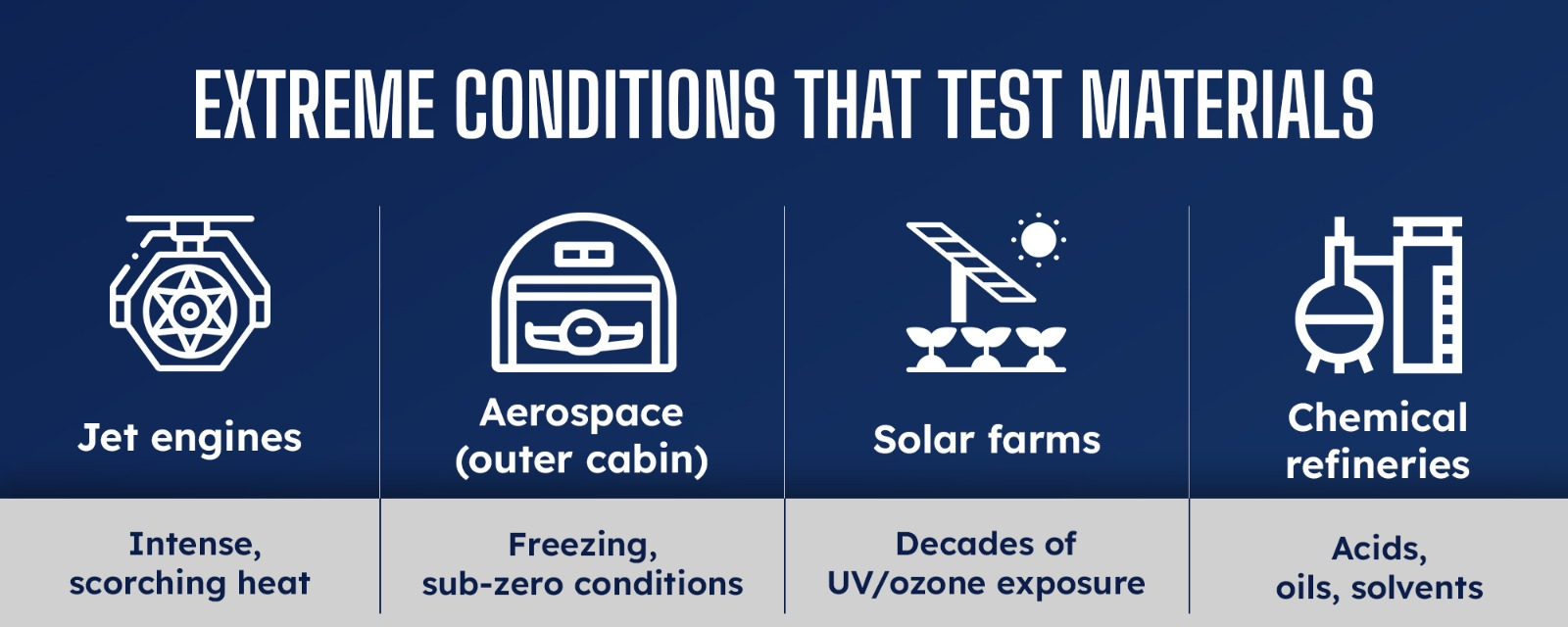 EXTREME CONDITIONS THAT TEST MATERIALS

| Jet engines | Aerospace (outer cabin) | Solar farms | Chemical refineries |
|---|---|---|---|
| Intense, scorching heat | Freezing, sub-zero conditions | Decades of UV/ozone exposure | Acids, oils, solvents |